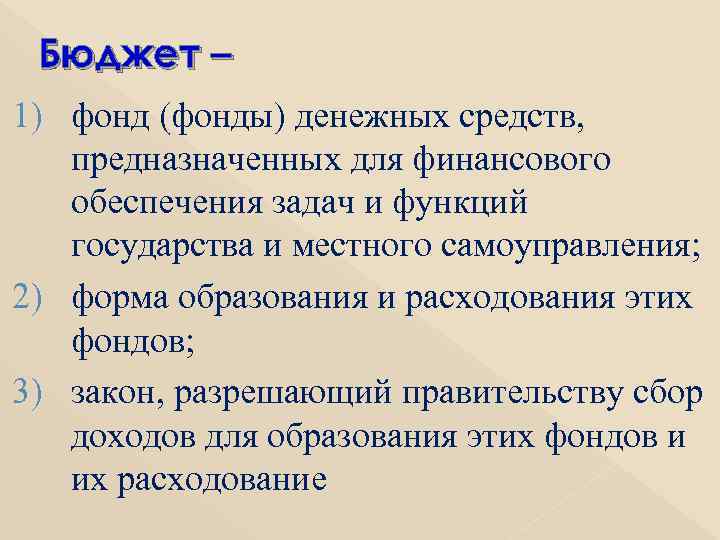 Бюджет –

1) фонд (фонды) денежных средств, предназначенных для финансового обеспечения задач и функций государства и местного самоуправления;

2) форма образования и расходования этих фондов;

3) закон, разрешающий правительству сбор доходов для образования этих фондов и их расходование